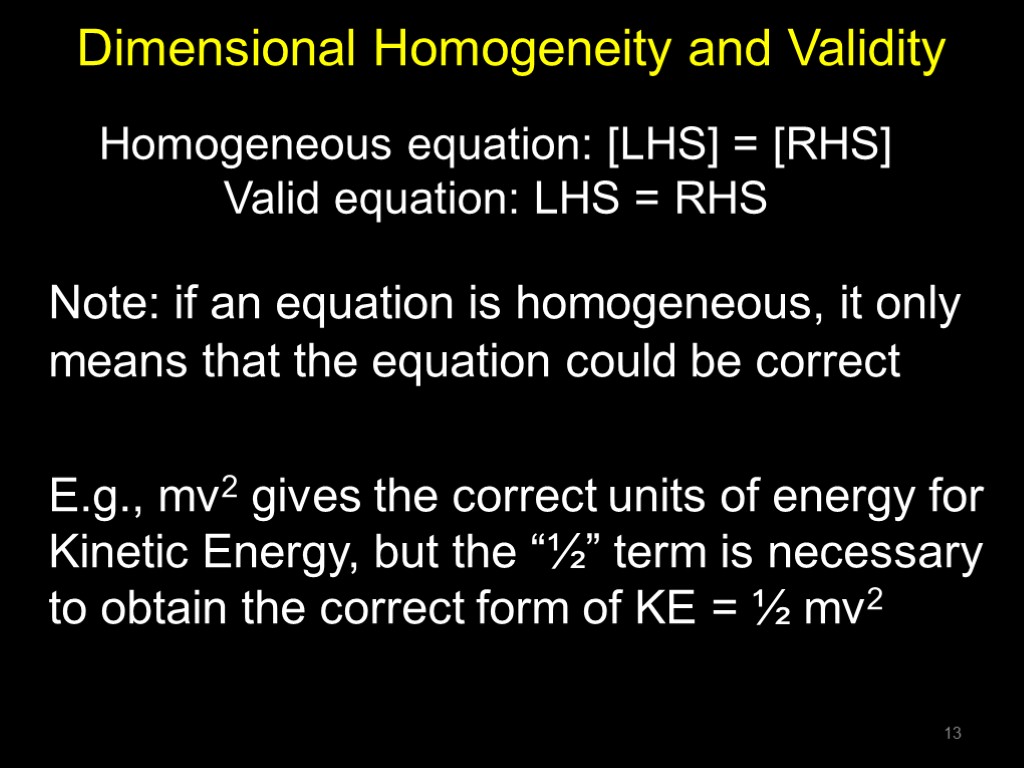 Dimensional Homogeneity and Validity

Homogeneous equation: [LHS] = [RHS]
Valid equation: LHS = RHS

Note: if an equation is homogeneous, it only means that the equation could be correct

E.g., $mv^2$ gives the correct units of energy for Kinetic Energy, but the “½” term is necessary to obtain the correct form of KE = ½ $mv^2$

13